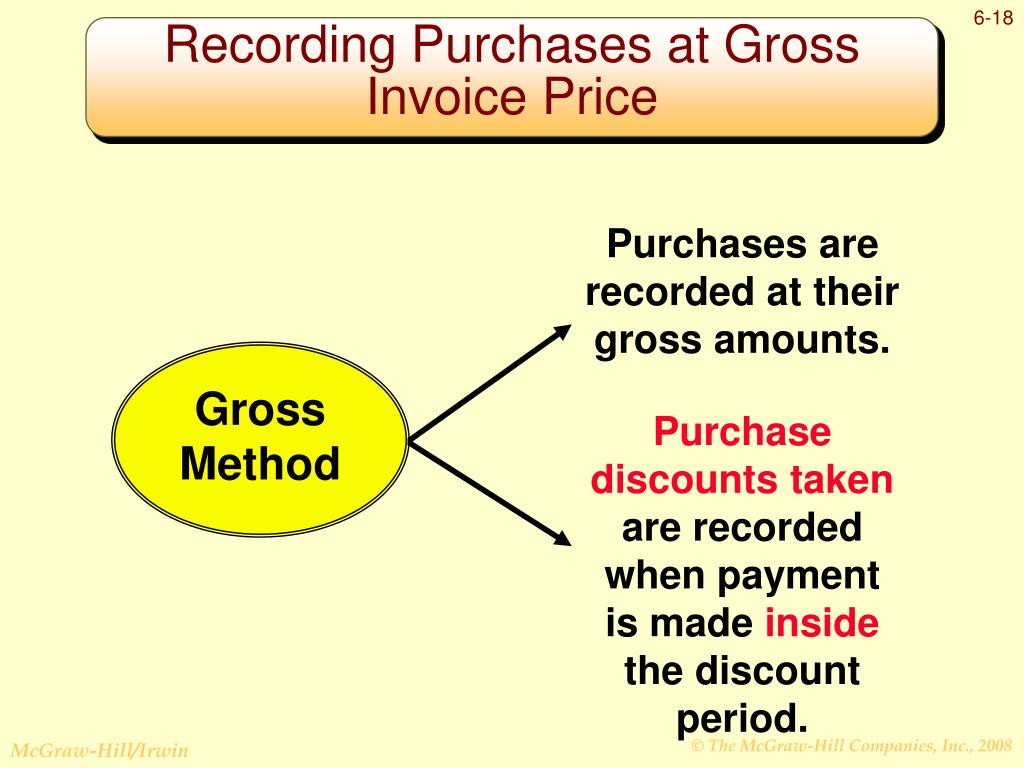 6-18

Recording Purchases at Gross Invoice Price

Gross Method

Purchases are recorded at their gross amounts.

Purchase discounts taken are recorded when payment is made inside the discount period.

McGraw-Hill/Irwin

© The McGraw-Hill Companies, Inc., 2008